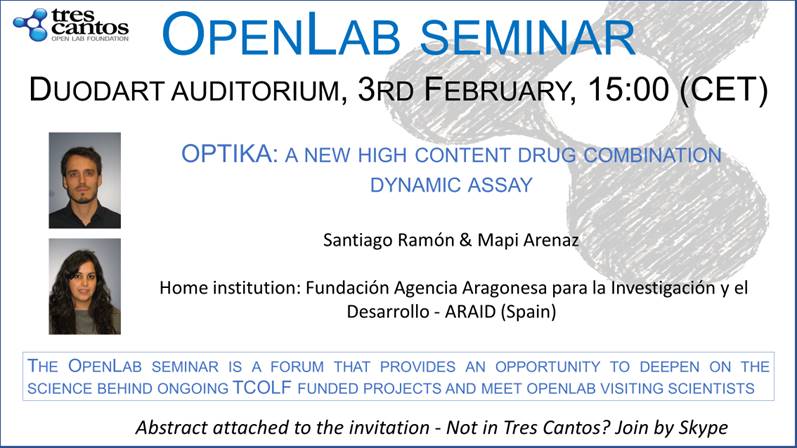 tres cantos
OPEN LAB FOUNDATION

OPENLAB SEMINAR

DUODART AUDITORIUM, 3RD FEBRUARY, 15:00 (CET)

OPTIKA: A NEW HIGH CONTENT DRUG COMBINATION DYNAMIC ASSAY

Santiago Ramón & Mapi Arenaz

Home institution: Fundación Agencia Aragonesa para la Investigación y el Desarrollo - ARAID (Spain)

THE OPENLAB SEMINAR IS A FORUM THAT PROVIDES AN OPPORTUNITY TO DEEPEN ON THE SCIENCE BEHIND ONGOING TCOLF FUNDED PROJECTS AND MEET OPENLAB VISITING SCIENTISTS

Abstract attached to the invitation - Not in Tres Cantos? Join by Skype